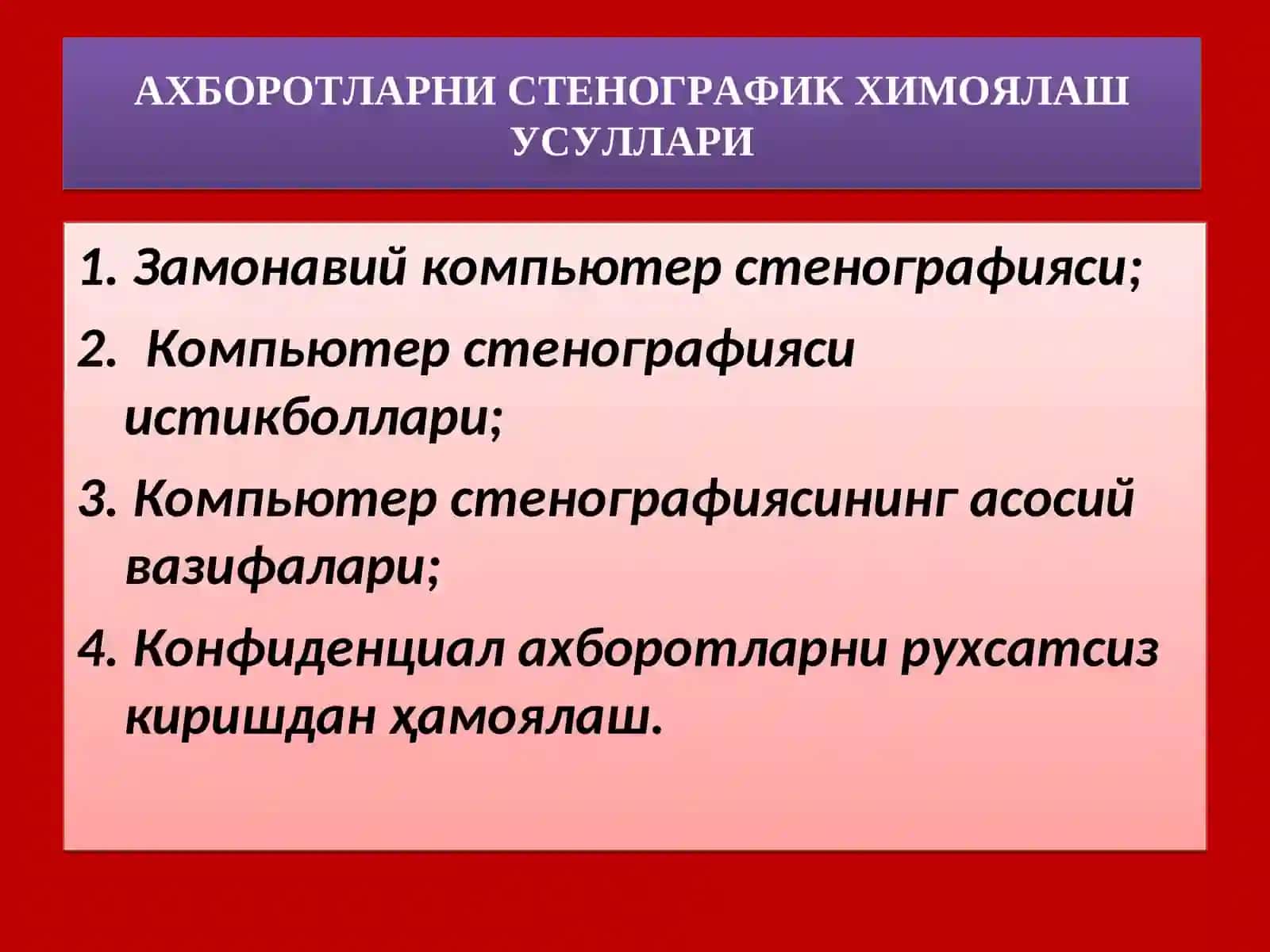 АХБОРОТЛАРНИ СТЕНОГРАФИК ХИМОЯЛАШ УСУЛЛАРИ

1. Замонавий компьютер стенографияси;

2. Компьютер стенографияси истикболлари;

3. Компьютер стенографиясининг асосий вазифалари;

4. Конфиденциал ахборотларни рухсатсиз киришдан ҳамоялаш.